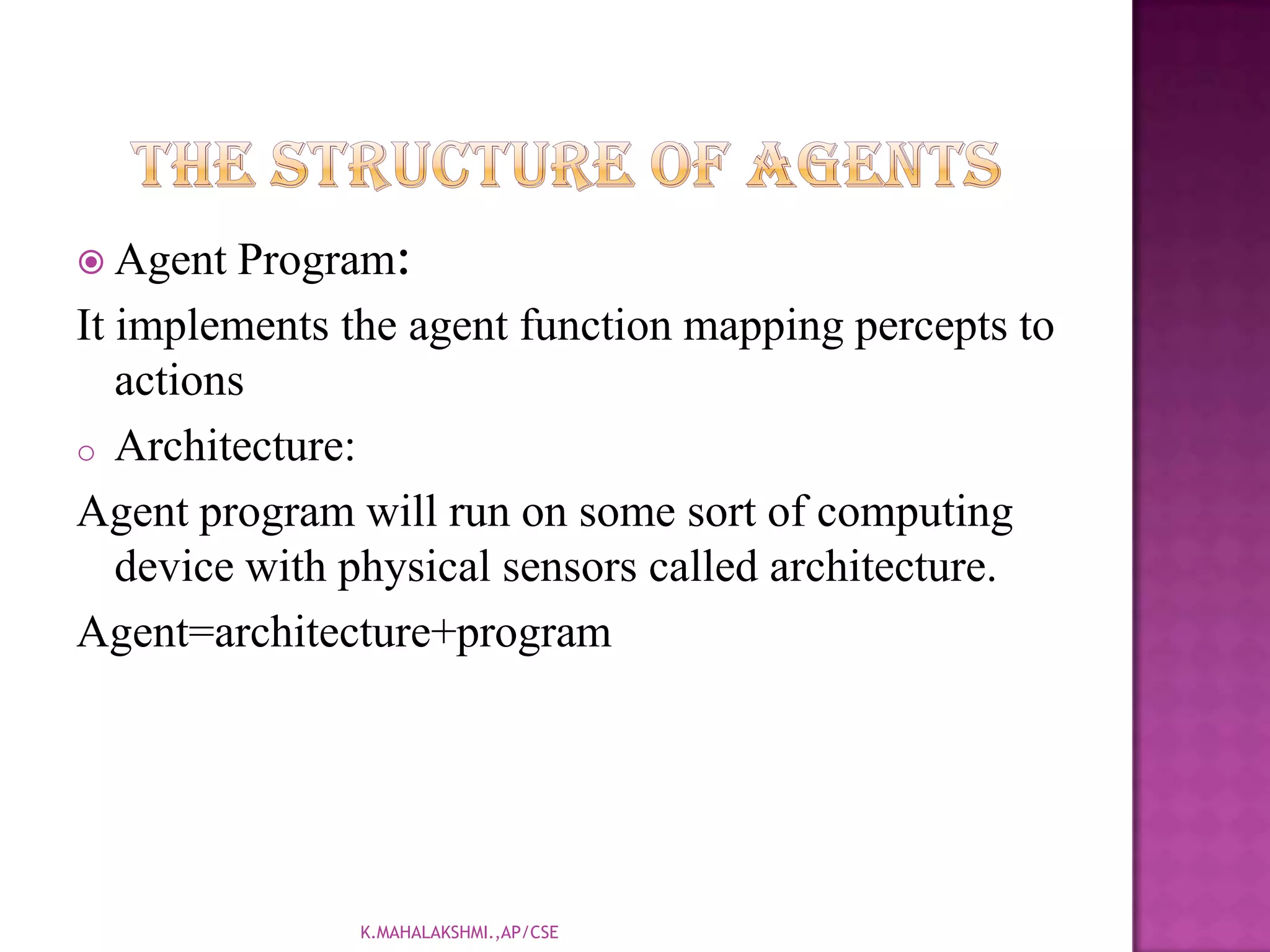 THE STRUCTURE OF AGENTS

Agent Program:

It implements the agent function mapping percepts to actions

Architecture:

Agent program will run on some sort of computing device with physical sensors called architecture.

Agent=architecture+program

K.MAHALAKSHMI.,AP/CSE